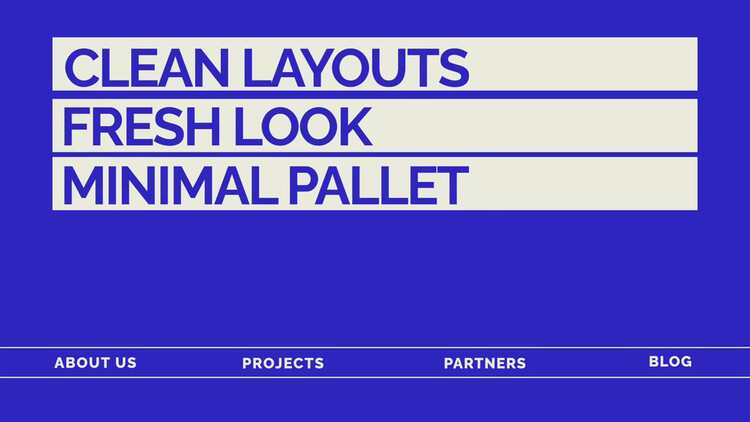 CLEAN LAYOUTS
FRESH LOOK
MINIMAL PALLET

ABOUT US PROJECTS PARTNERS BLOG